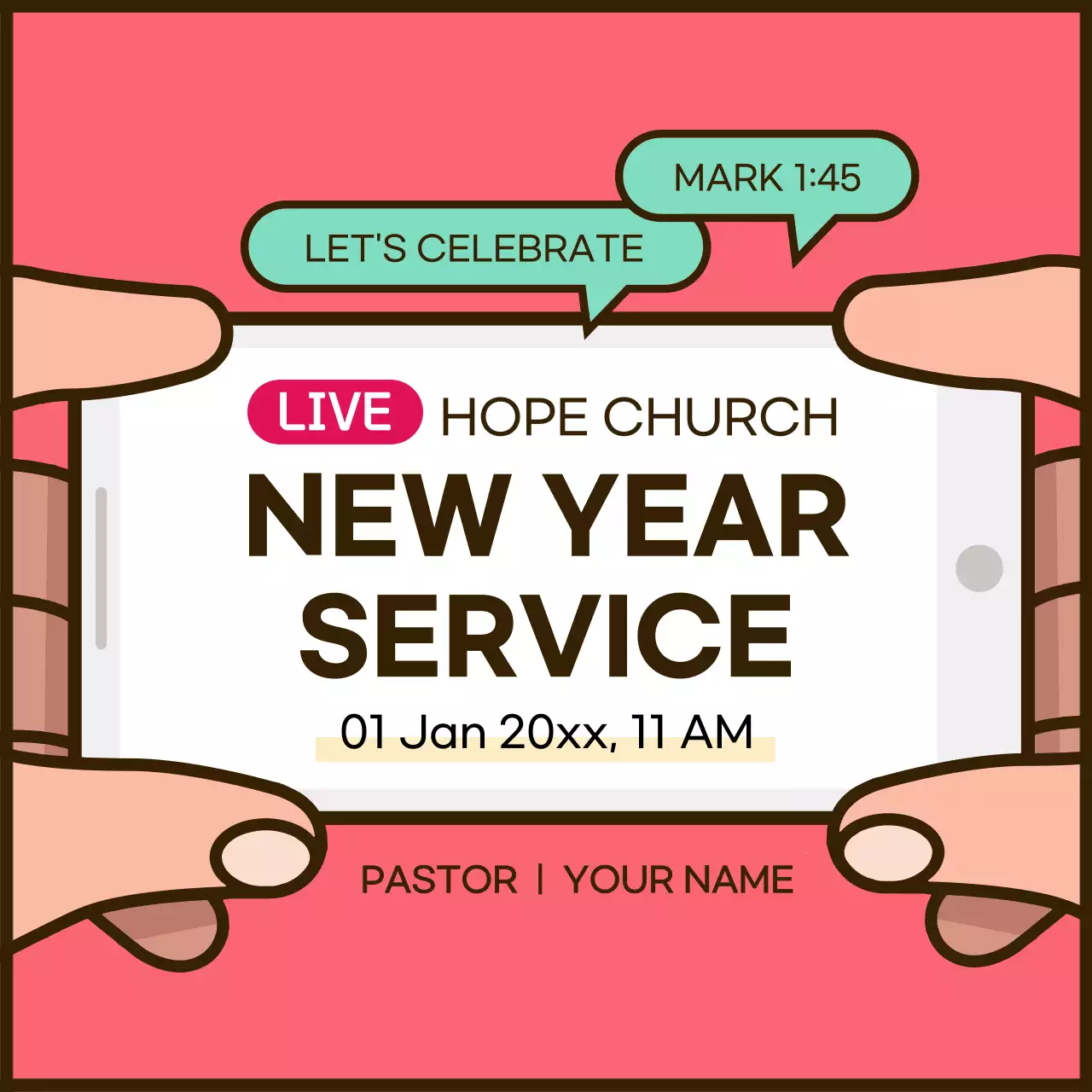 MARK 1:45

LET'S CELEBRATE

LIVE HOPE CHURCH

NEW YEAR SERVICE

01 Jan 20xx, 11 AM

PASTOR | YOUR NAME